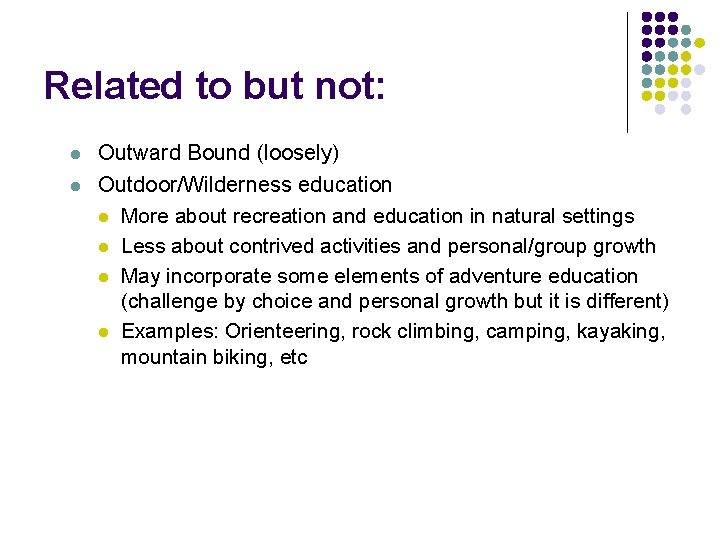 Related to but not:

- Outward Bound (loosely)
- Outdoor/Wilderness education
  - More about recreation and education in natural settings
  - Less about contrived activities and personal/group growth
  - May incorporate some elements of adventure education (challenge by choice and personal growth but it is different)
  - Examples: Orienteering, rock climbing, camping, kayaking, mountain biking, etc